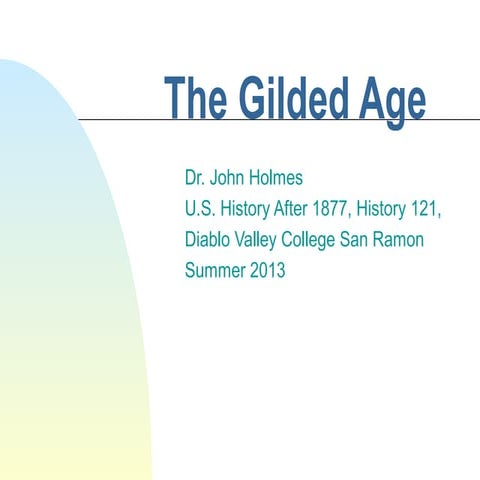 The Gilded Age

Dr. John Holmes
U.S. History After 1877, History 121,
Diablo Valley College San Ramon
Summer 2013